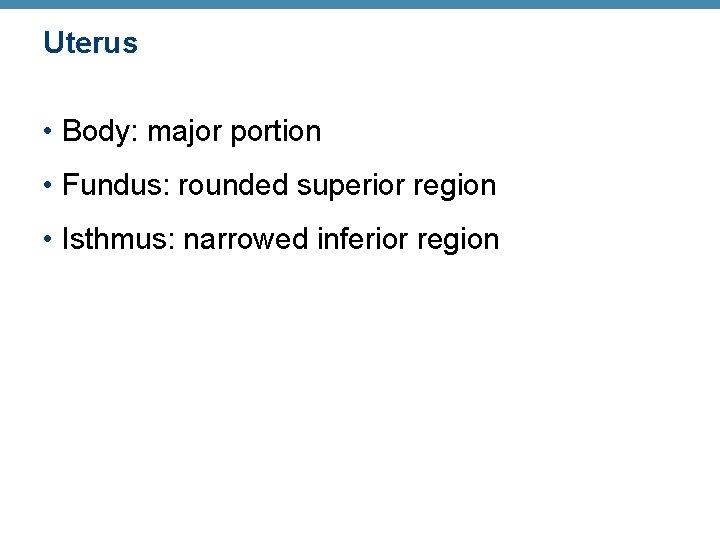 Uterus

• Body: major portion

• Fundus: rounded superior region

• Isthmus: narrowed inferior region